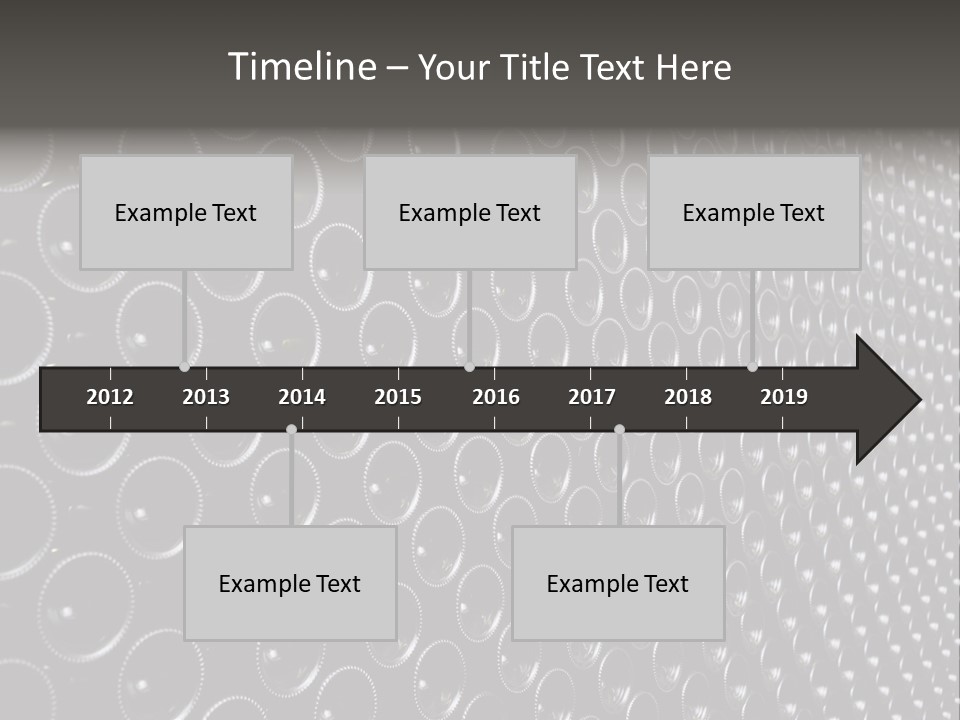 Timeline – Your Title Text Here

Example Text

Example Text

Example Text

2012 2013 2014 2015 2016 2017 2018 2019

Example Text

Example Text